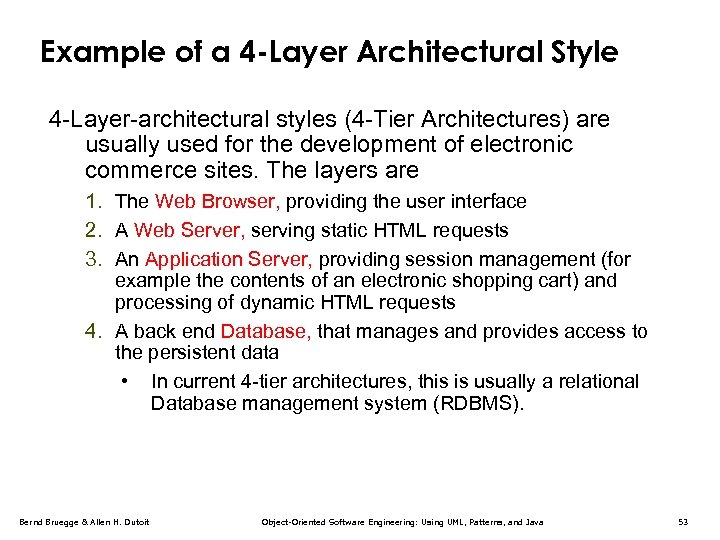 Example of a 4-Layer Architectural Style

4-Layer-architectural styles (4-Tier Architectures) are usually used for the development of electronic commerce sites. The layers are

1. The Web Browser, providing the user interface
2. A Web Server, serving static HTML requests
3. An Application Server, providing session management (for example the contents of an electronic shopping cart) and processing of dynamic HTML requests
4. A back end Database, that manages and provides access to the persistent data
 • In current 4-tier architectures, this is usually a relational Database management system (RDBMS).

Bernd Bruegge & Allen H. Dutoit Object-Oriented Software Engineering: Using UML, Patterns, and Java 53